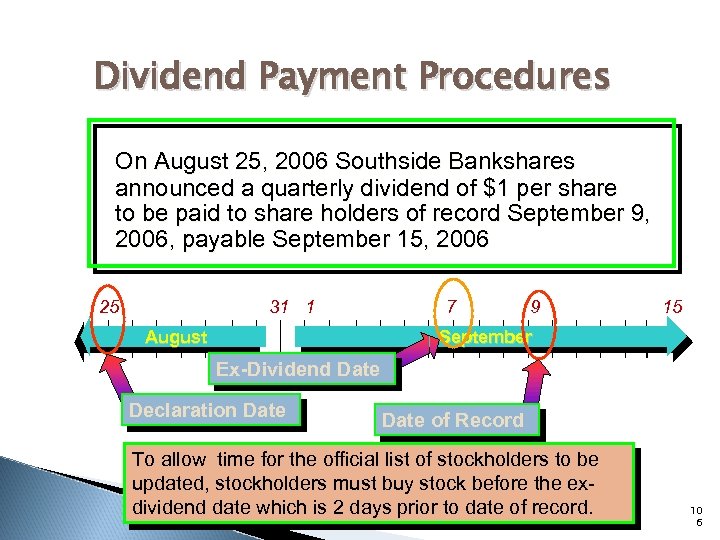 Dividend Payment Procedures

On August 25, 2006 Southside Bankshares announced a quarterly dividend of $1 per share to be paid to share holders of record September 9, 2006, payable September 15, 2006

25 31 1 7 9 15

August

September

Ex-Dividend Date

Declaration Date

Date of Record

To allow time for the official list of stockholders to be updated, stockholders must buy stock before the ex-dividend date which is 2 days prior to date of record.

10
6